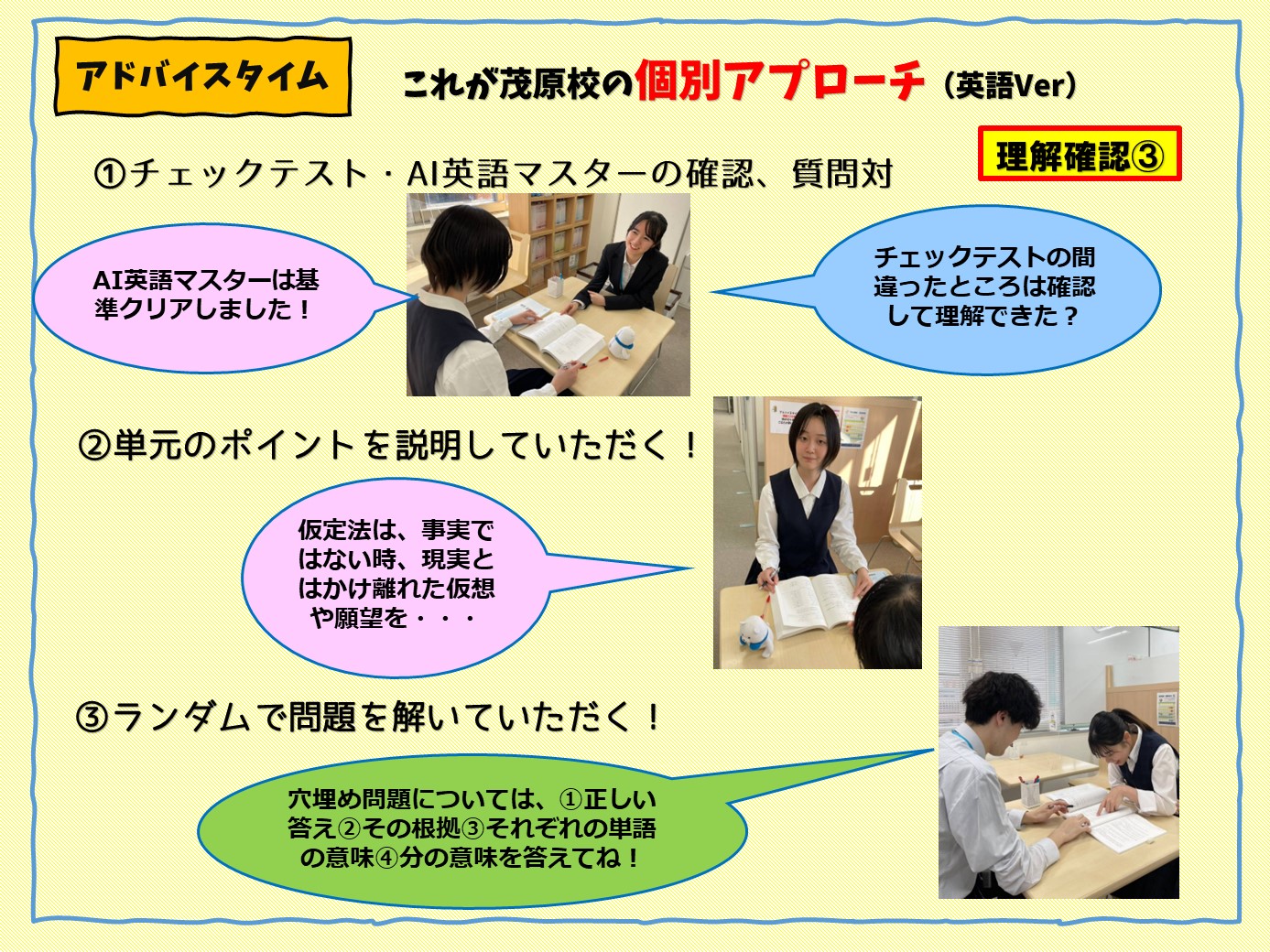 アドバイスタイム

これが茂原校の個別アプローチ（英語Ver）

理解確認③

①チェックテスト・AI英語マスターの確認、質問対

AI英語マスターは基準クリアしました！

チェックテストの間違ったところは確認して理解できた？

②単元のポイントを説明していただく！

仮定法は、事実ではない時、現実とはかけ離れた仮想や願望を・・・

③ランダムで問題を解いていただく！

穴埋め問題については、①正しい答え②その根拠③それぞれの単語の意味④分の意味を答えてね！